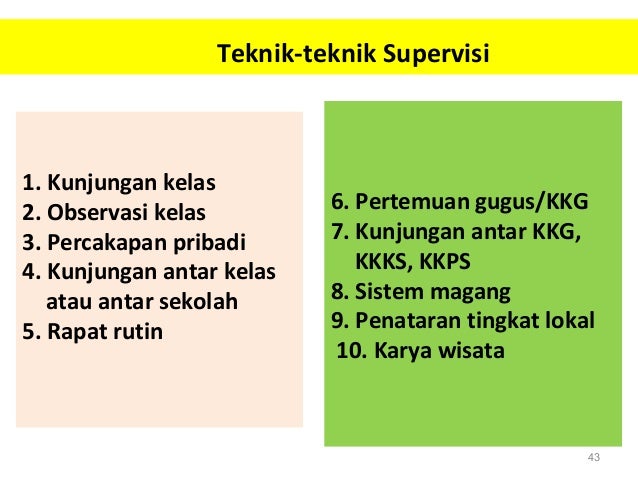 Teknik-teknik Supervisi

1. Kunjungan kelas
2. Observasi kelas
3. Percakapan pribadi
4. Kunjungan antar kelas atau antar sekolah
5. Rapat rutin

6. Pertemuan gugus/KKG
7. Kunjungan antar KKG, KKKS, KKPS
8. Sistem magang
9. Penataran tingkat lokal
10. Karya wisata

43